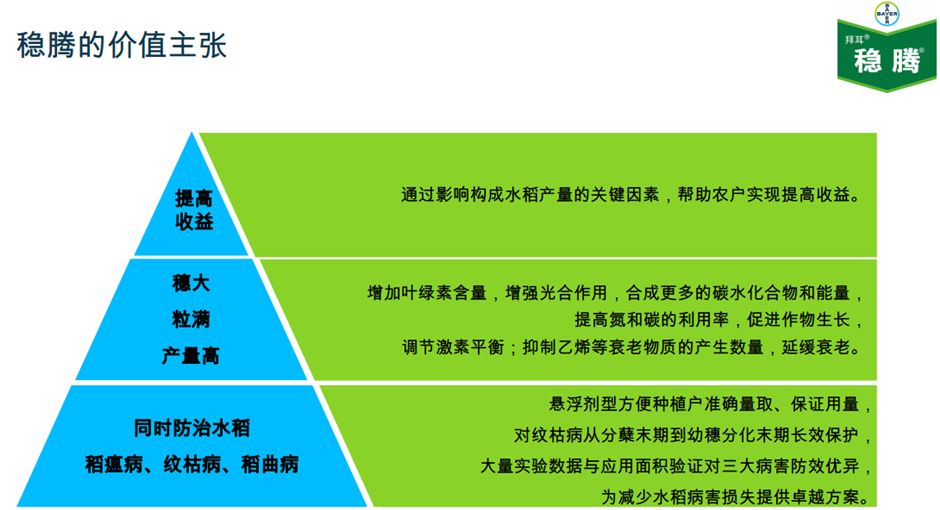 稳腾的价值主张

BAYER

拜耳®
稳腾®

提高
收益

通过影响构成水稻产量的关键因素，帮助农户实现提高收益。

穗大
粒满
产量高

增加叶绿素含量，增强光合作用，合成更多的碳水化合物和能量，
提高氮和碳的利用率，促进作物生长，
调节激素平衡；抑制乙烯等衰老物质的产生数量，延缓衰老。

同时防治水稻
稻瘟病、纹枯病、稻曲病

悬浮剂型方便种植户准确量取、保证用量，
对纹枯病从分蘖末期到幼穗分化末期长效保护，
大量实验数据与应用面积验证对三大病害防效优异，
为减少水稻病害损失提供卓越方案。